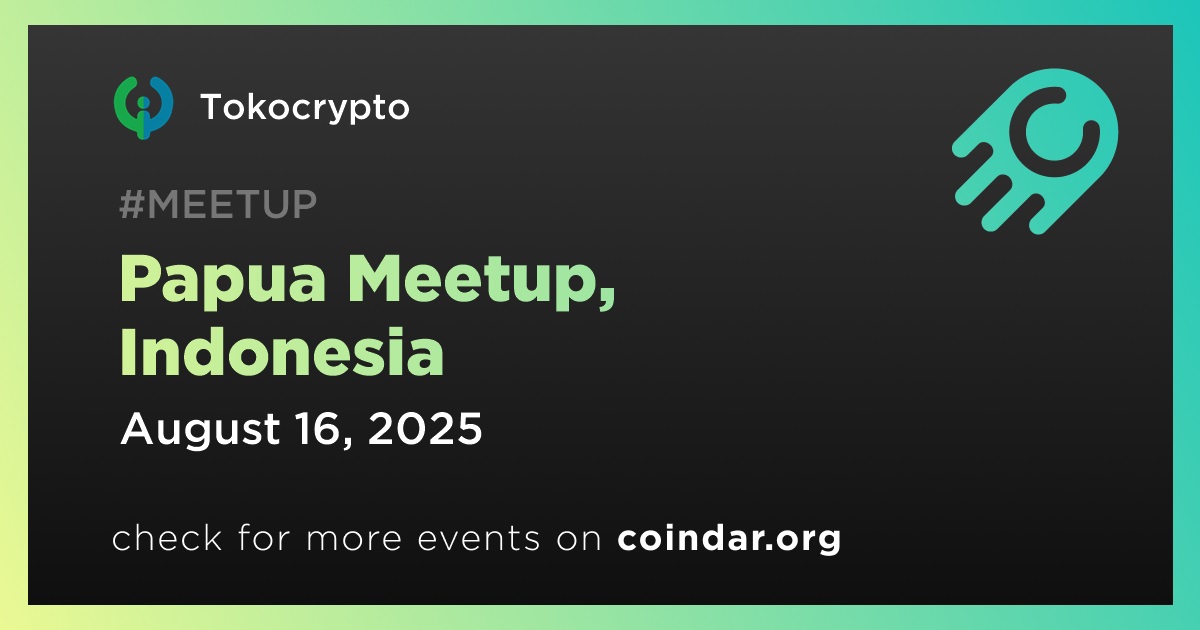 Tokocrypto

#MEETUP

Papua Meetup, Indonesia

August 16, 2025

check for more events on coindar.org